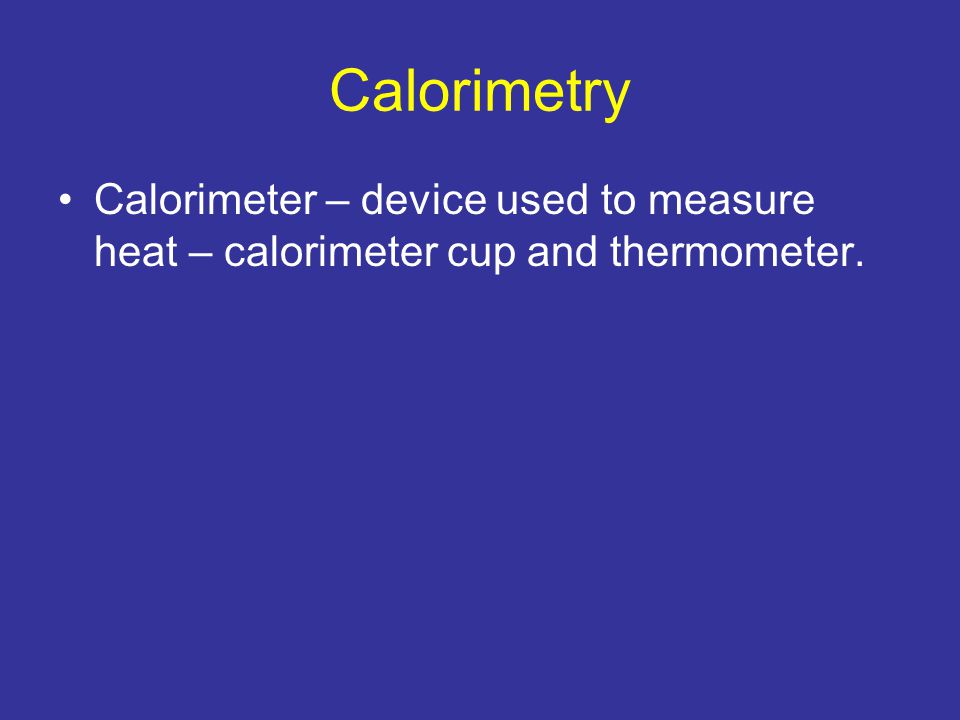 Calorimetry

• Calorimeter – device used to measure heat – calorimeter cup and thermometer.